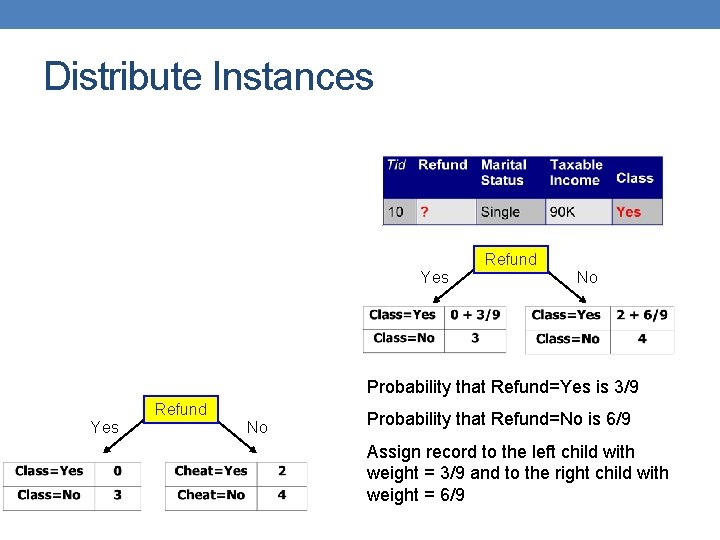 Distribute Instances

| Tid | Refund | Marital Status | Taxable Income | Class |
|---|---|---|---|---|
| 10 | ? | Single | 90K | Yes |

Refund

Yes

No

| Class=Yes | 0 + 3/9 |
|---|---|
| Class=No | 3 |

| Class=Yes | 2 + 6/9 |
|---|---|
| Class=No | 4 |

Probability that Refund=Yes is 3/9

Probability that Refund=No is 6/9

Assign record to the left child with weight = 3/9 and to the right child with weight = 6/9

Refund

Yes

No

| Class=Yes | 0 |
|---|---|
| Class=No | 3 |

| Cheat=Yes | 2 |
|---|---|
| Cheat=No | 4 |